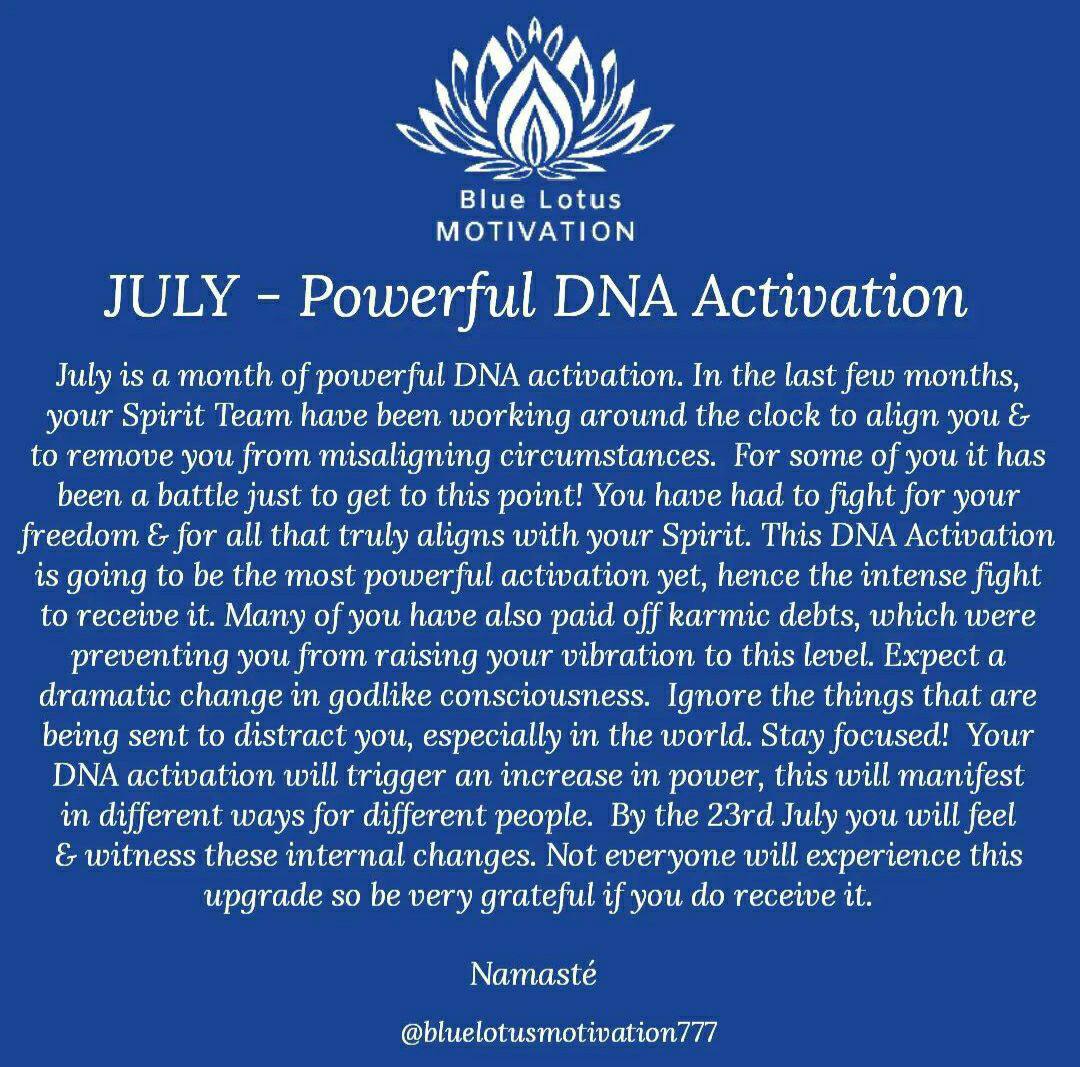 Blue Lotus
MOTIVATION

JULY - Powerful DNA Activation

July is a month of powerful DNA activation. In the last few months, your Spirit Team have been working around the clock to align you & to remove you from misaligning circumstances. For some of you it has been a battle just to get to this point! You have had to fight for your freedom & for all that truly aligns with your Spirit. This DNA Activation is going to be the most powerful activation yet, hence the intense fight to receive it. Many of you have also paid off karmic debts, which were preventing you from raising your vibration to this level. Expect a dramatic change in godlike consciousness. Ignore the things that are being sent to distract you, especially in the world. Stay focused! Your DNA activation will trigger an increase in power, this will manifest in different ways for different people. By the 23rd July you will feel & witness these internal changes. Not everyone will experience this upgrade so be very grateful if you do receive it.

Namasté

@bluelotusmotivation777